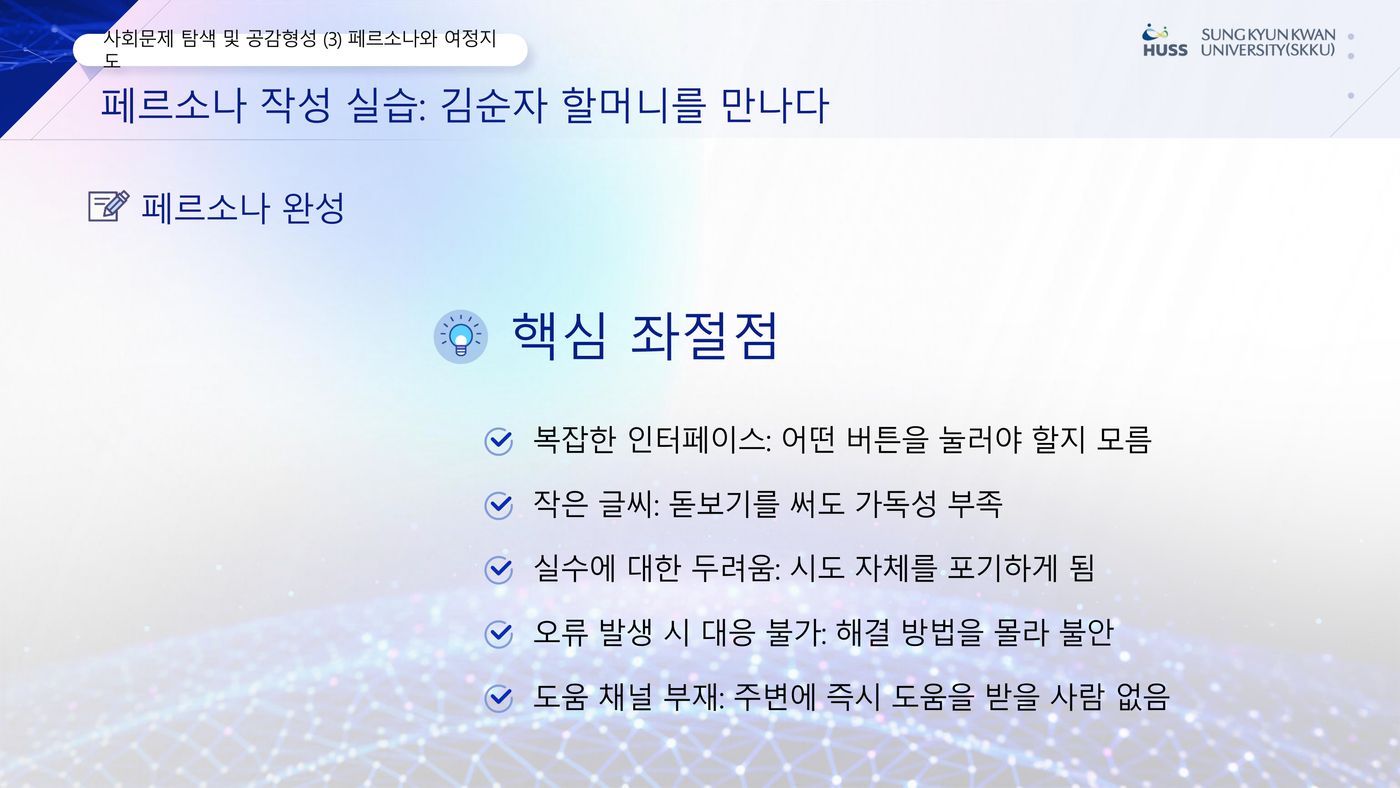 사회문제 탐색 및 공감형성 (3) 페르소나와 여정지도

HUSS SUNGKYUNKWAN UNIVERSITY(SKKU)

페르소나 작성 실습: 김순자 할머니를 만나다

페르소나 완성

핵심 좌절점

복잡한 인터페이스: 어떤 버튼을 눌러야 할지 모름

작은 글씨: 돋보기를 써도 가독성 부족

실수에 대한 두려움: 시도 자체를 포기하게 됨

오류 발생 시 대응 불가: 해결 방법을 몰라 불안

도움 채널 부재: 주변에 즉시 도움을 받을 사람 없음